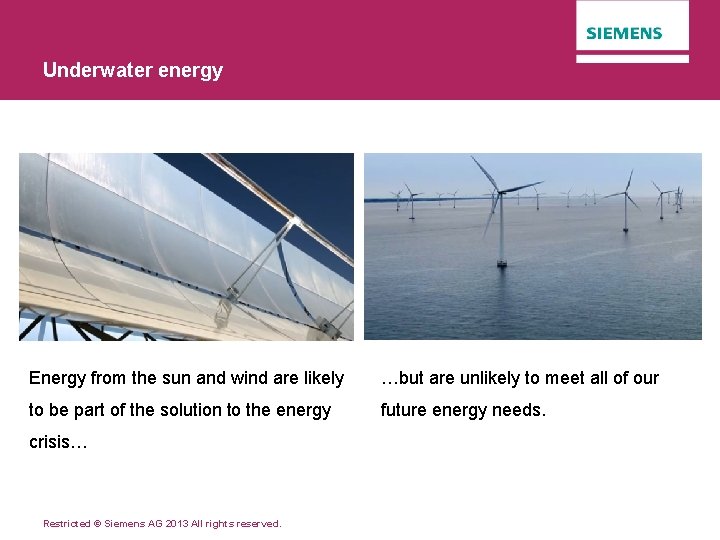 SIEMENS

Underwater energy

Energy from the sun and wind are likely to be part of the solution to the energy crisis…

…but are unlikely to meet all of our future energy needs.

Restricted © Siemens AG 2013 All rights reserved.